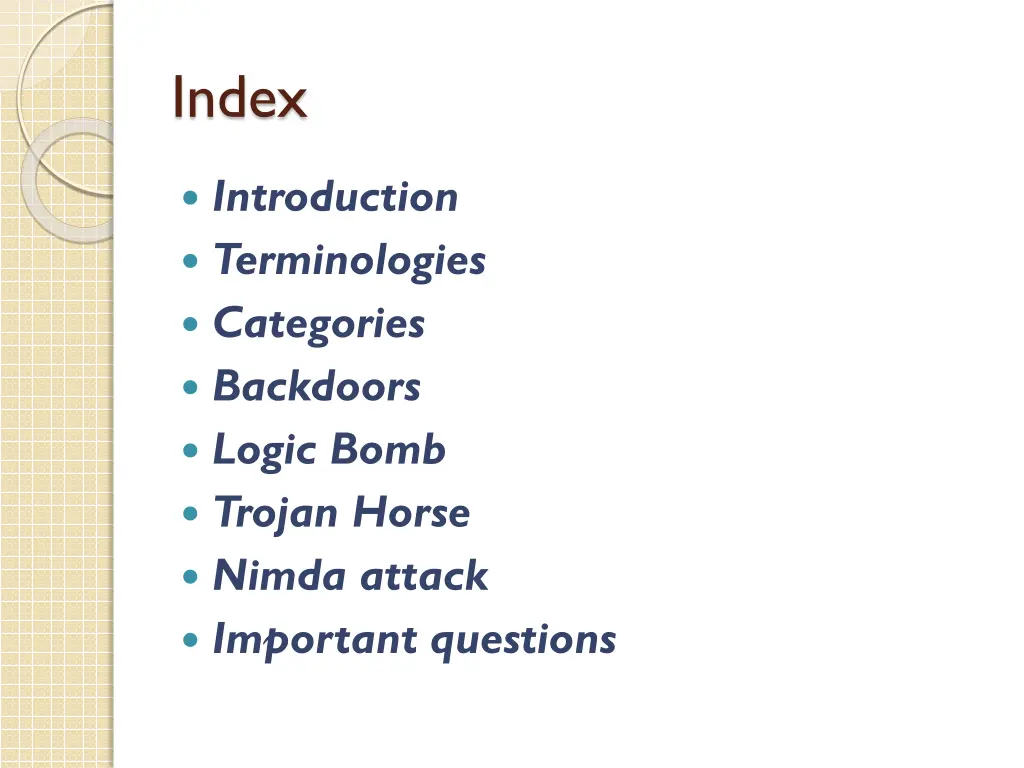 Index

- Introduction
- Terminologies
- Categories
- Backdoors
- Logic Bomb
- Trojan Horse
- Nimda attack
- Important questions